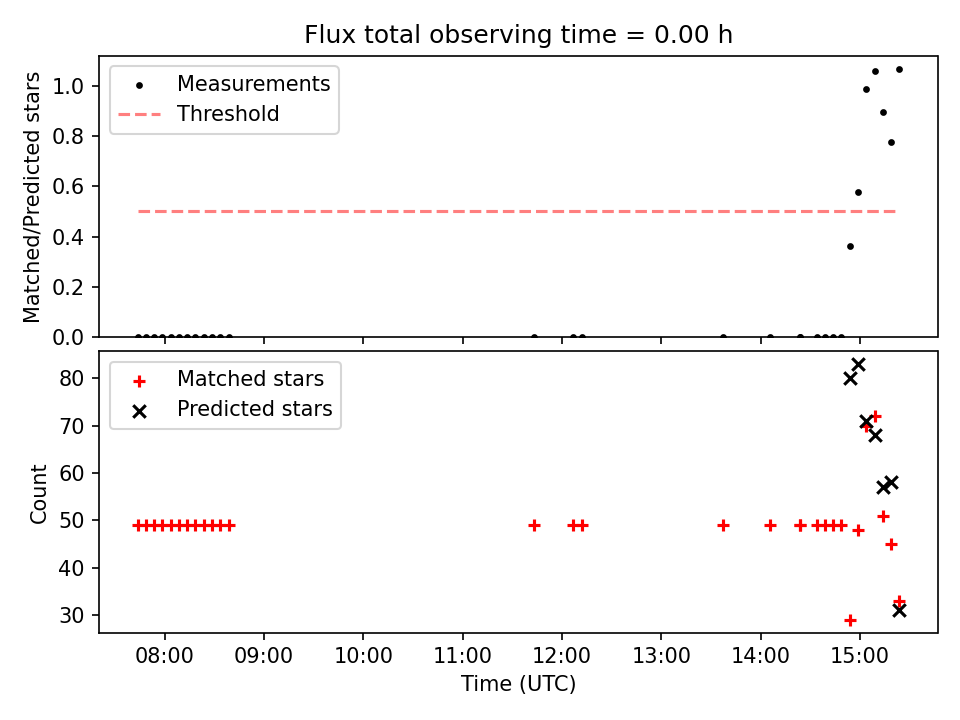 Flux total observing time = 0.00 h

Measurements
Threshold

Matched/Predicted stars

1.0
0.8
0.6
0.4
0.2
0.0

Matched stars
Predicted stars

Count

80
70
60
50
40
30

08:00
09:00
10:00
11:00
12:00
13:00
14:00
15:00

Time (UTC)